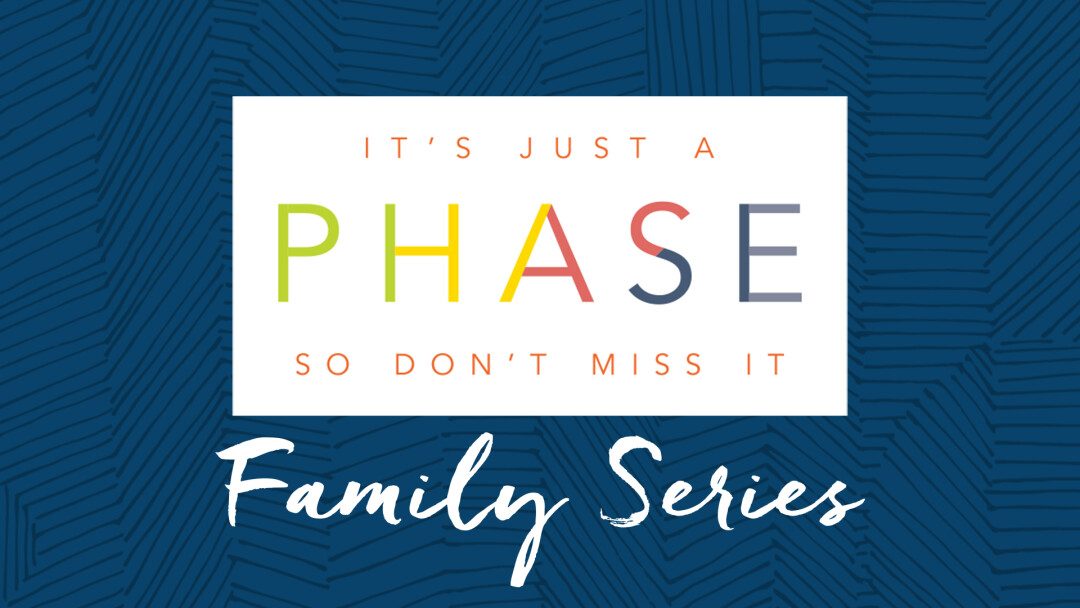 IT'S JUST A
PHASE
SO DON'T MISS IT

Family Series